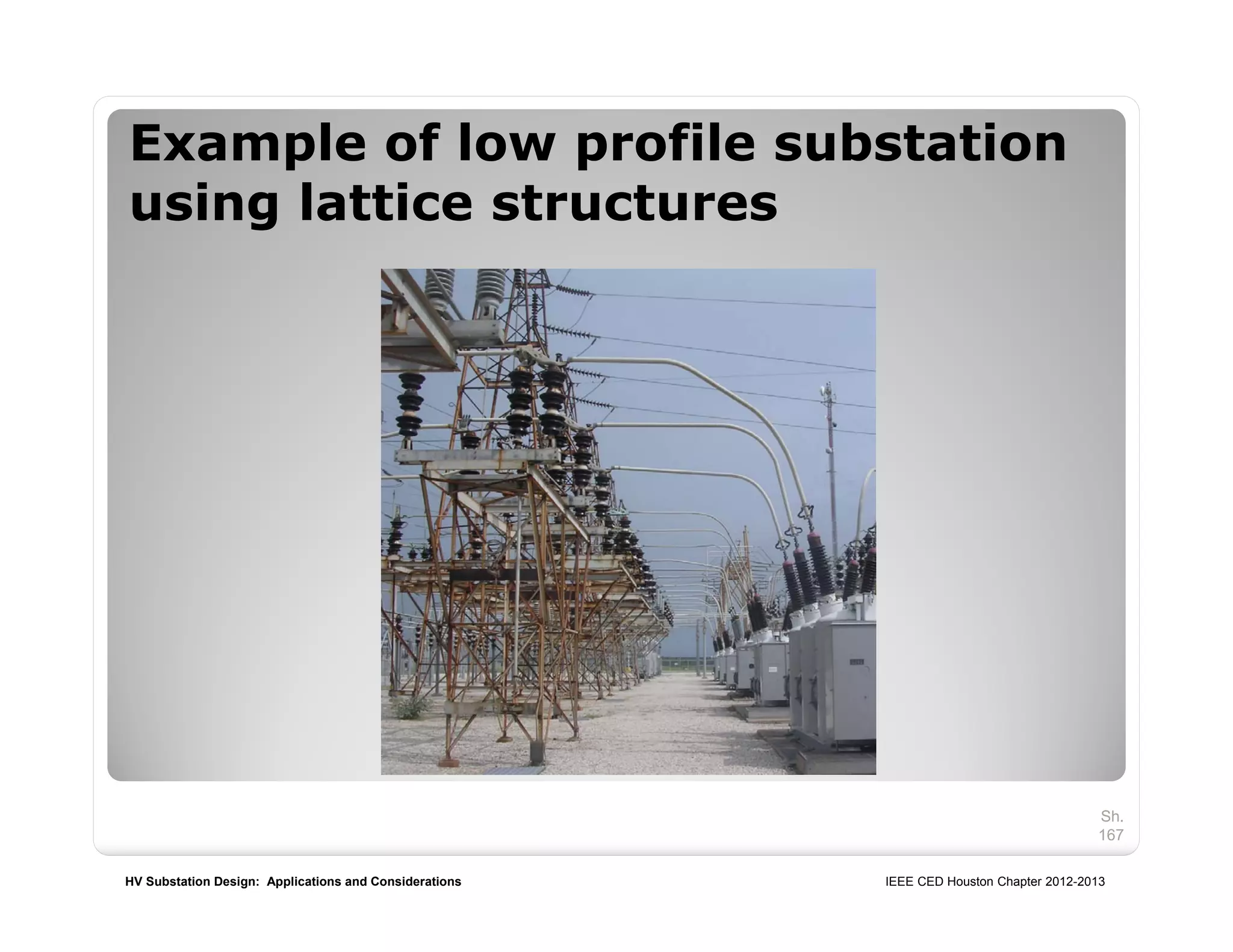 Example of low profile substation using lattice structures

Sh.
167

HV Substation Design: Applications and Considerations

IEEE CED Houston Chapter 2012-2013